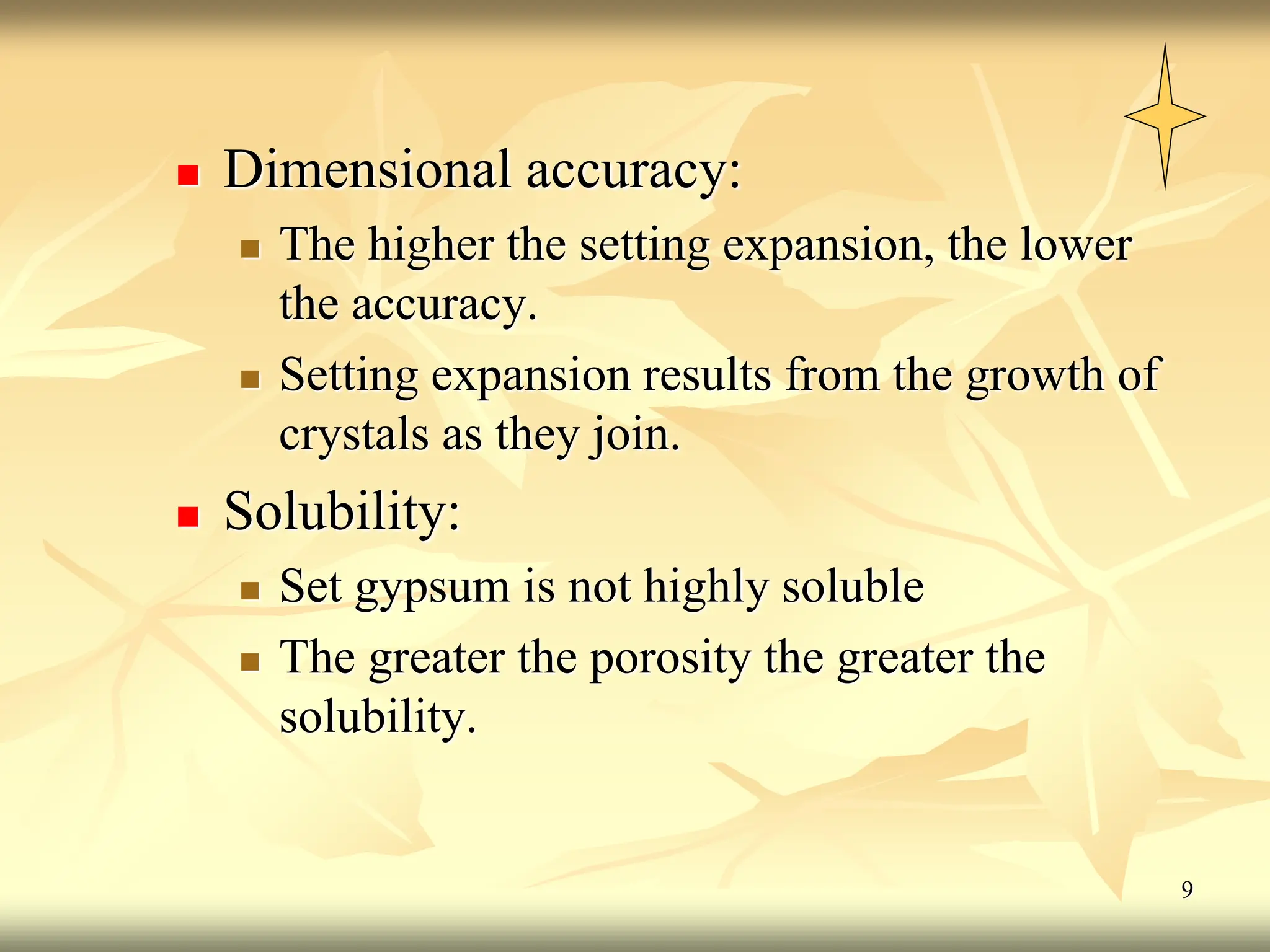 Dimensional accuracy:

The higher the setting expansion, the lower the accuracy.

Setting expansion results from the growth of crystals as they join.

Solubility:

Set gypsum is not highly soluble

The greater the porosity the greater the solubility.

9